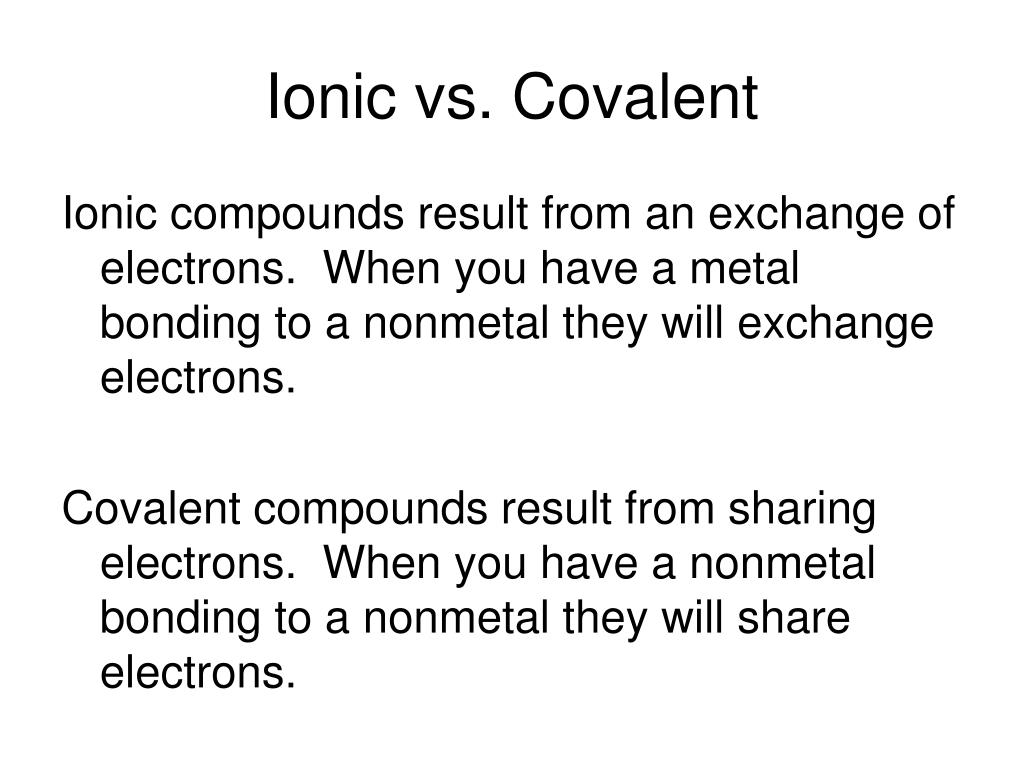 Ionic vs. Covalent

Ionic compounds result from an exchange of electrons. When you have a metal bonding to a nonmetal they will exchange electrons.

Covalent compounds result from sharing electrons. When you have a nonmetal bonding to a nonmetal they will share electrons.